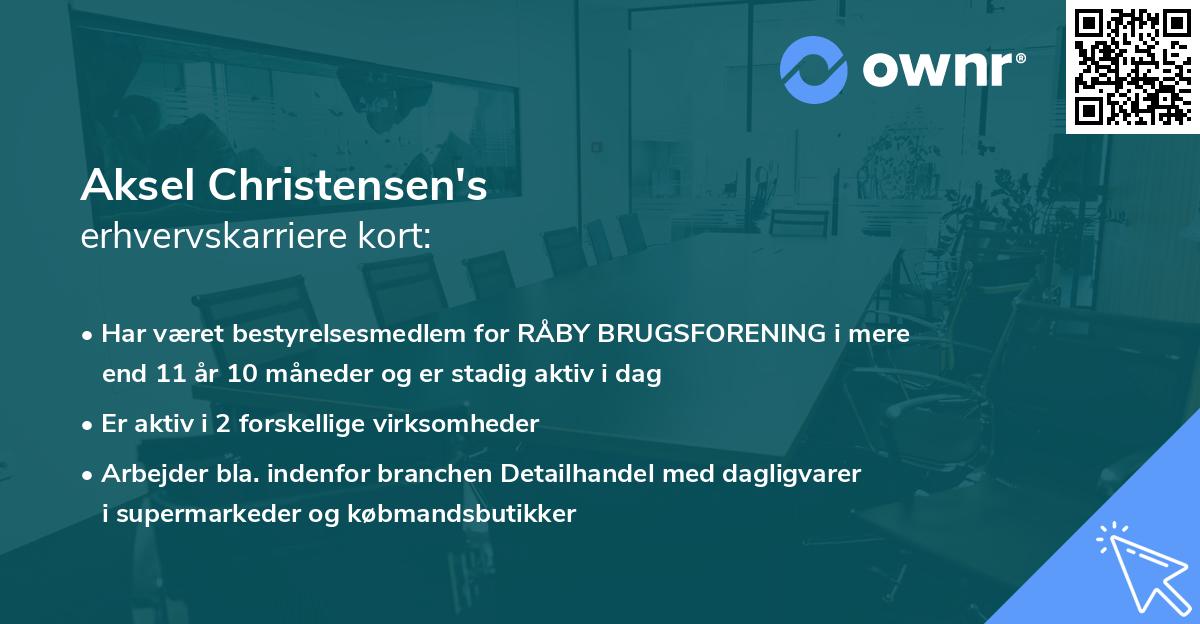 ownr®

Aksel Christensen's
erhvervskarriere kort:

• Har været bestyrelsesmedlem for RÅBY BRUGSFORENING i mere end 11 år 10 måneder og er stadig aktiv i dag

• Er aktiv i 2 forskellige virksomheder

• Arbejder bla. indenfor branchen Detailhandel med dagligvarer i supermarkeder og købmandsbutikker